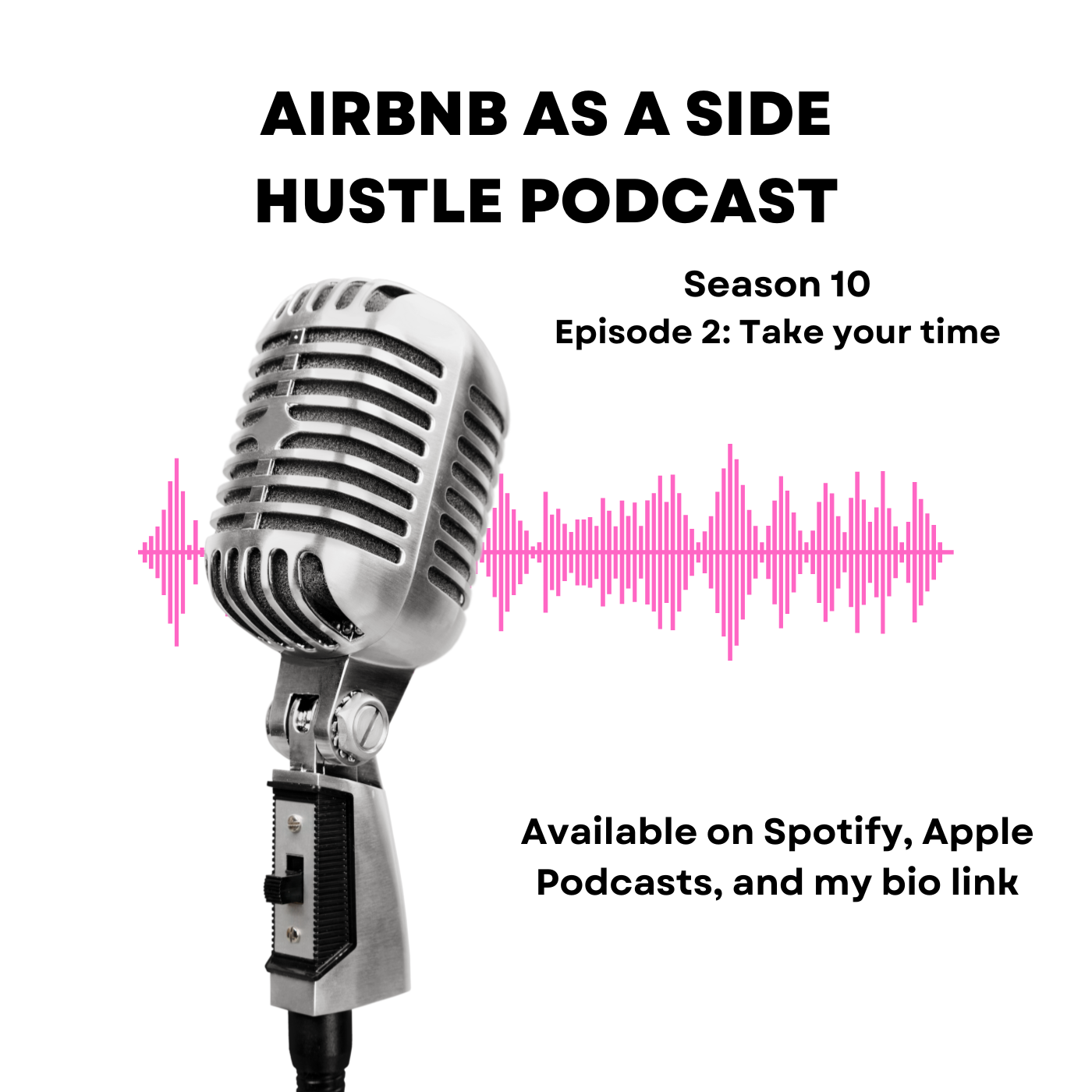 AIRBNB AS A SIDE HUSTLE PODCAST

Season 10
Episode 2: Take your time

Available on Spotify, Apple Podcasts, and my bio link